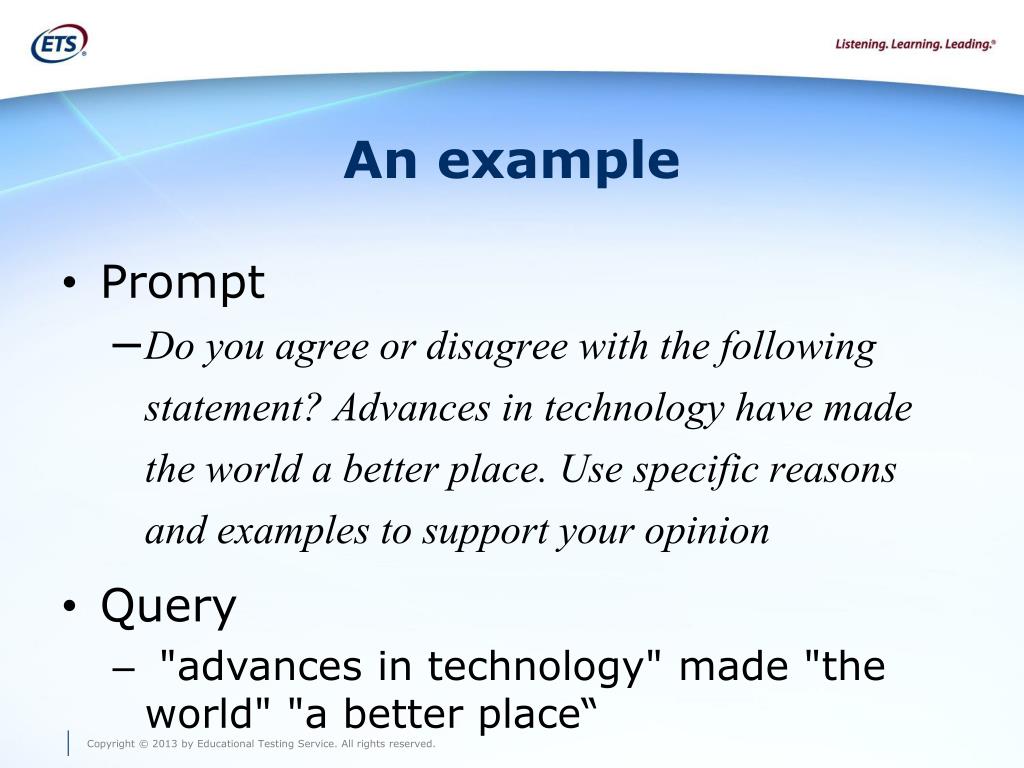 ETS®

Listening. Learning. Leading.®

An example

• Prompt
– Do you agree or disagree with the following statement? Advances in technology have made the world a better place. Use specific reasons and examples to support your opinion

• Query
– "advances in technology" made "the world" "a better place“

Copyright © 2013 by Educational Testing Service. All rights reserved.